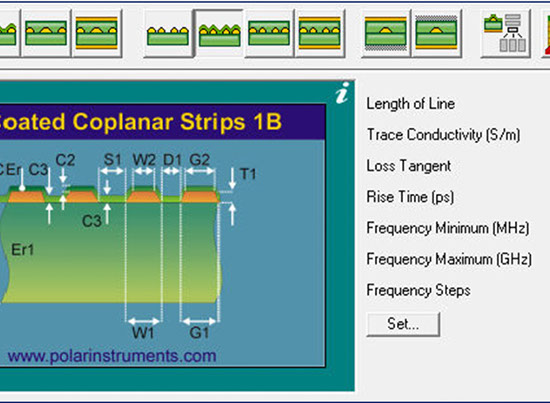 i

Coated Coplanar Strips 1B

CEr C3 C2 S1 W2 D1 G2 T1

C3

Er1

W1 G1

www.polarinstruments.com

Length of Line

Trace Conductivity (S/m)

Loss Tangent

Rise Time (ps)

Frequency Minimum (MHz)

Frequency Maximum (GHz)

Frequency Steps

Set...